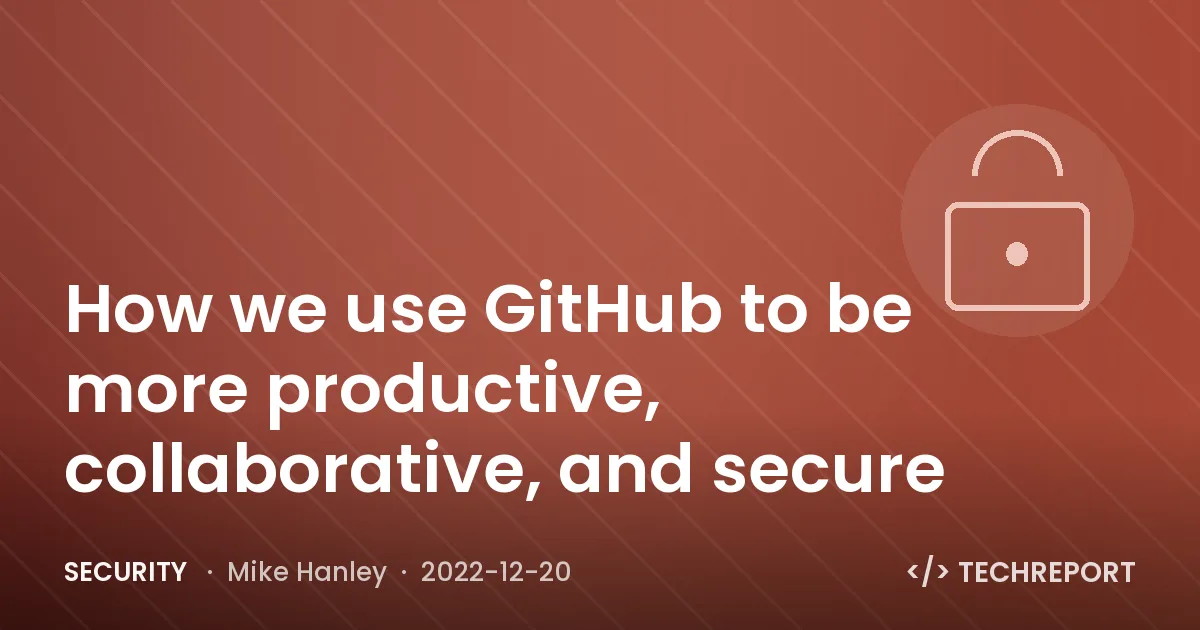 How we use GitHub to be more productive, collaborative, and secure

SECURITY · Mike Hanley · 2022-12-20

</> TECHREPORT